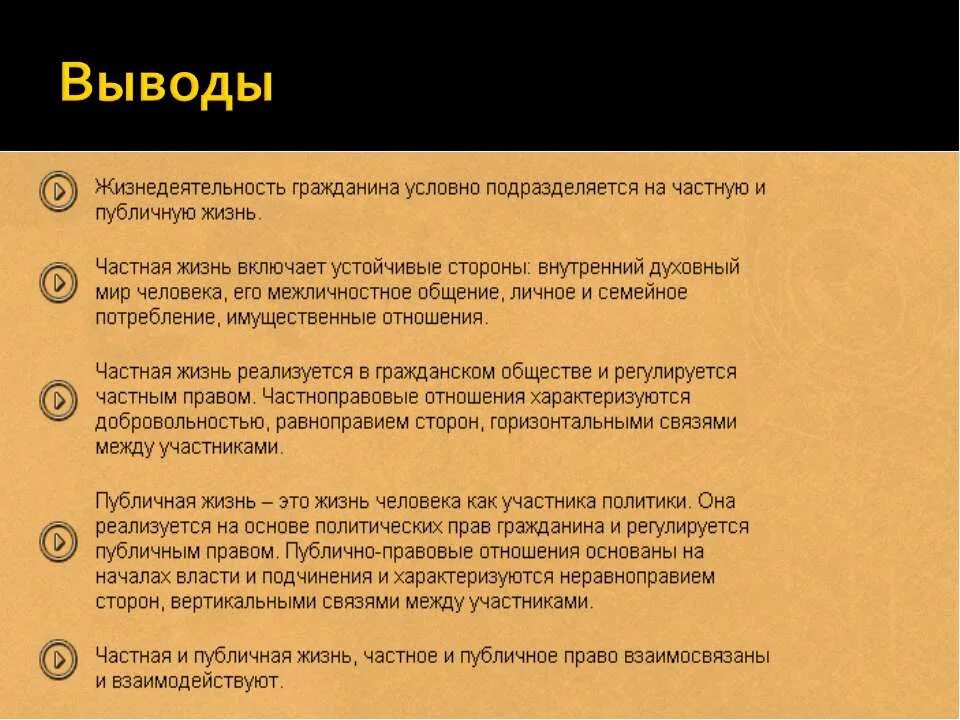 Выводы

Жизнедеятельность гражданина условно подразделяется на частную и публичную жизнь.

Частная жизнь включает устойчивые стороны: внутренний духовный мир человека, его межличностное общение, личное и семейное потребление, имущественные отношения.

Частная жизнь реализуется в гражданском обществе и регулируется частным правом. Частноправовые отношения характеризуются добровольностью, равноправием сторон, горизонтальными связями между участниками.

Публичная жизнь – это жизнь человека как участника политики. Она реализуется на основе политических прав гражданина и регулируется публичным правом. Публично-правовые отношения основаны на началах власти и подчинения и характеризуются неравноправием сторон, вертикальными связями между участниками.

Частная и публичная жизнь, частное и публичное право взаимосвязаны и взаимодействуют.